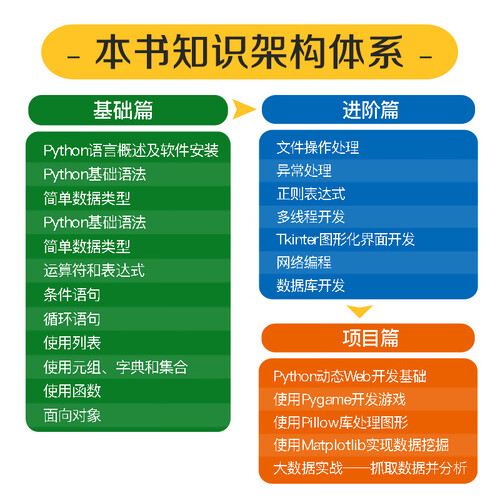 - 本书知识架构体系 -

基础篇

Python语言概述及软件安装
Python基础语法
简单数据类型
Python基础语法
简单数据类型
运算符和表达式
条件语句
循环语句
使用列表
使用元组、字典和集合
使用函数
面向对象

进阶篇

文件操作处理
异常处理
正则表达式
多线程开发
Tkinter图形化界面开发
网络编程
数据库开发

项目篇

Python动态Web开发基础
使用Pygame开发游戏
使用Pillow库处理图形
使用Matplotlib实现数据挖掘
大数据实战——抓取数据并分析